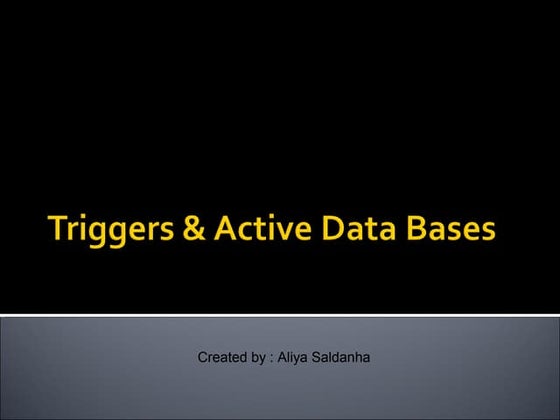 Triggers & Active Data Bases

Created by : Aliya Saldanha